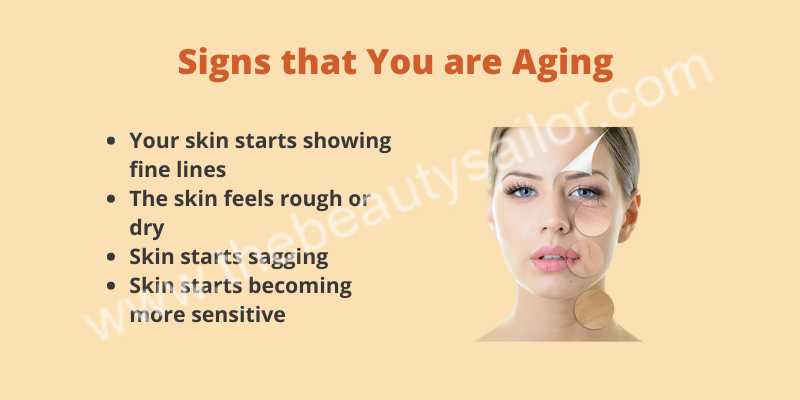 Signs that You are Aging

- Your skin starts showing fine lines
- The skin feels rough or dry
- Skin starts sagging
- Skin starts becoming more sensitive

www.thebeautysailor.com